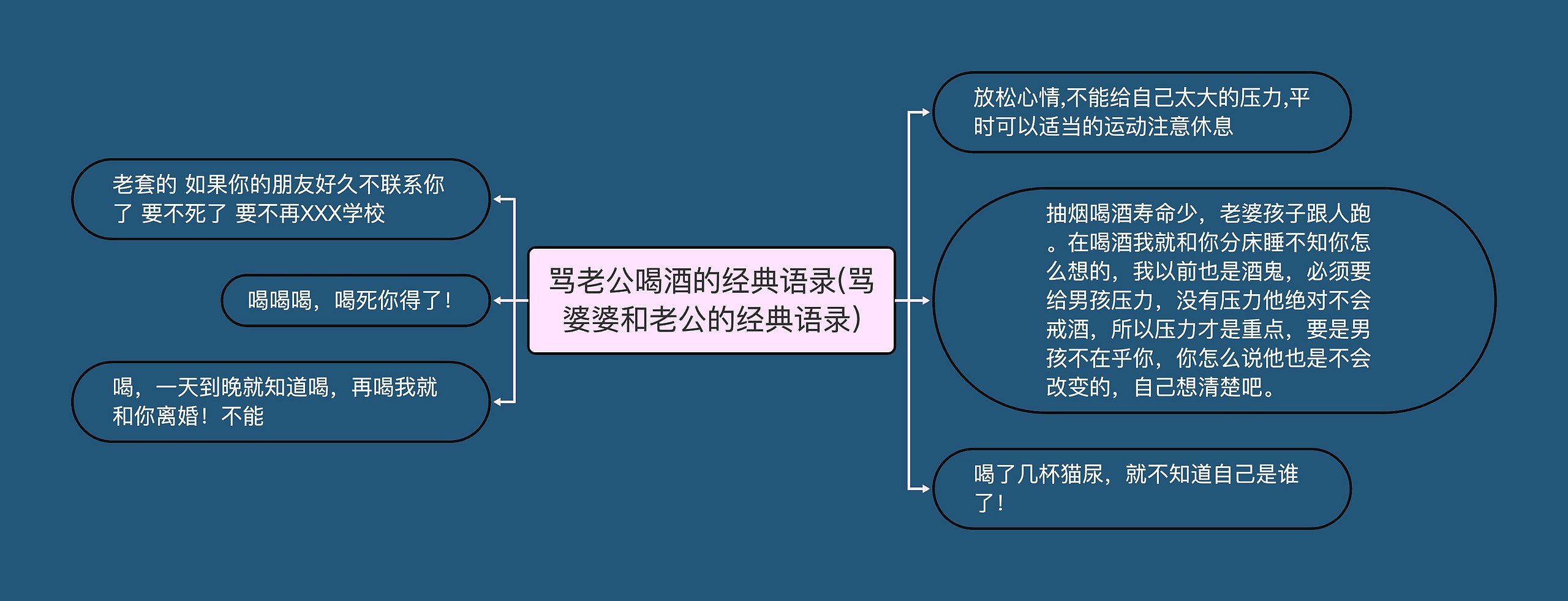 骂老公喝酒的经典语录(骂婆婆和老公的经典语录)

老套的 如果你的朋友好久不联系你了 要不死了 要不再XXX学校

喝喝喝，喝死你得了！

喝，一天到晚就知道喝，再喝我就和你离婚！不能

放松心情,不能给自己太大的压力,平时可以适当的运动注意休息

抽烟喝酒寿命少，老婆孩子跟人跑。在喝酒我就和你分床睡不知你怎么想的，我以前也是酒鬼，必须要给男孩压力，没有压力他绝对不会戒酒，所以压力才是重点，要是男孩不在乎你，你怎么说他也是不会改变的，自己想清楚吧。

喝了几杯猫尿，就不知道自己是谁了！